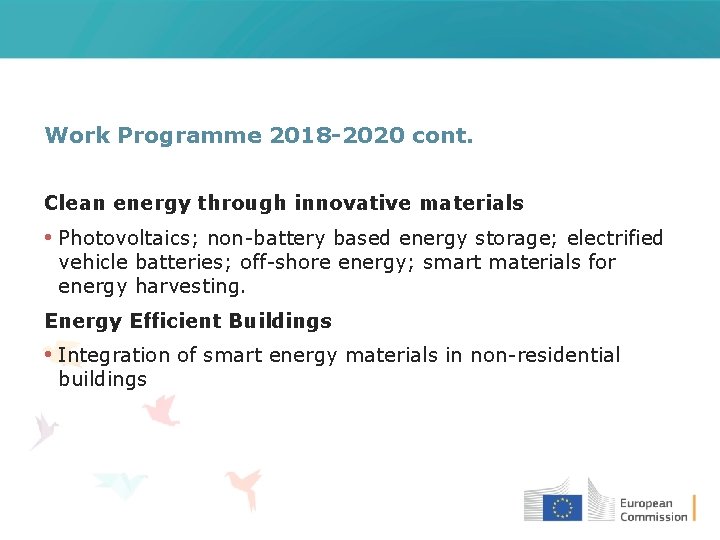 Work Programme 2018-2020 cont.

Clean energy through innovative materials

• Photovoltaics; non-battery based energy storage; electrified vehicle batteries; off-shore energy; smart materials for energy harvesting.

Energy Efficient Buildings

• Integration of smart energy materials in non-residential buildings

European Commission